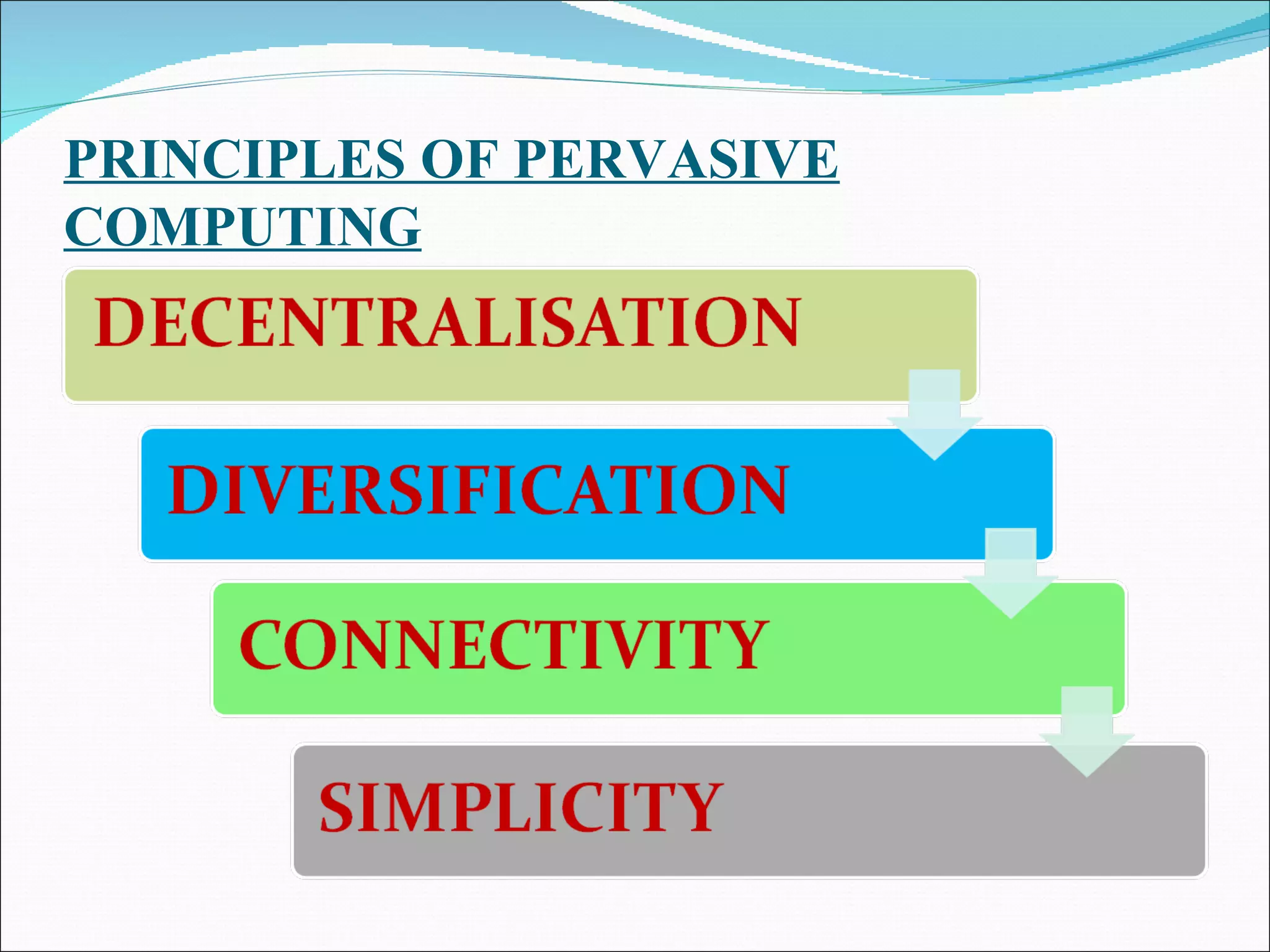 PRINCIPLES OF PERVASIVE COMPUTING

DECENTRALISATION

DIVERSIFICATION

CONNECTIVITY

SIMPLICITY